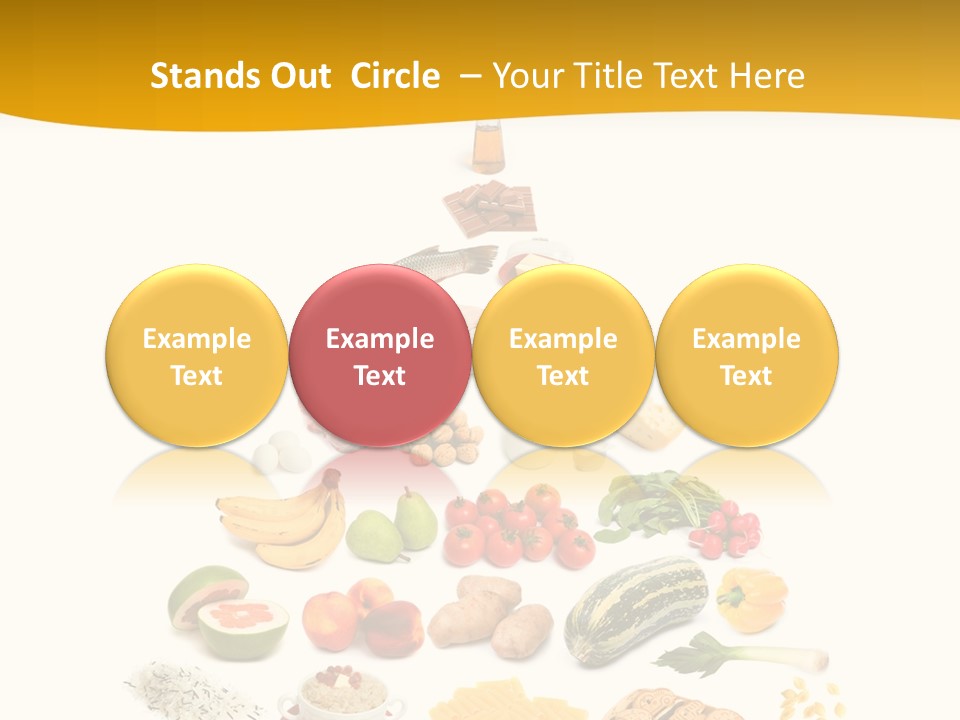 Stands Out Circle – Your Title Text Here

Example Text

Example Text

Example Text

Example Text